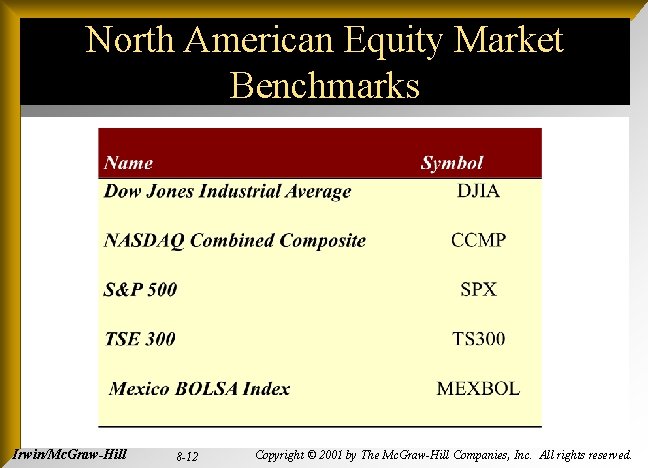 North American Equity Market Benchmarks

| Name | Symbol |
|---|---|
| Dow Jones Industrial Average | DJIA |
| NASDAQ Combined Composite | CCMP |
| S&P 500 | SPX |
| TSE 300 | TS300 |
| Mexico BOLSA Index | MEXBOL |

Irwin/McGraw-Hill 8-12 Copyright © 2001 by The McGraw-Hill Companies, Inc. All rights reserved.